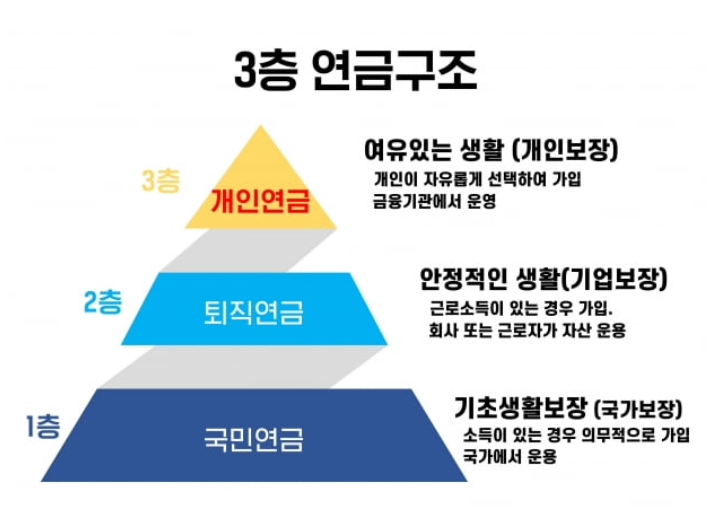 3층 연금구조

3층
개인연금

여유있는 생활 (개인보장)
개인이 자유롭게 선택하여 가입
금융기관에서 운영

2층
퇴직연금

안정적인 생활(기업보장)
근로소득이 있는 경우 가입.
회사 또는 근로자가 자산 운용

1층
국민연금

기초생활보장 (국가보장)
소득이 있는 경우 의무적으로 가입
국가에서 운용